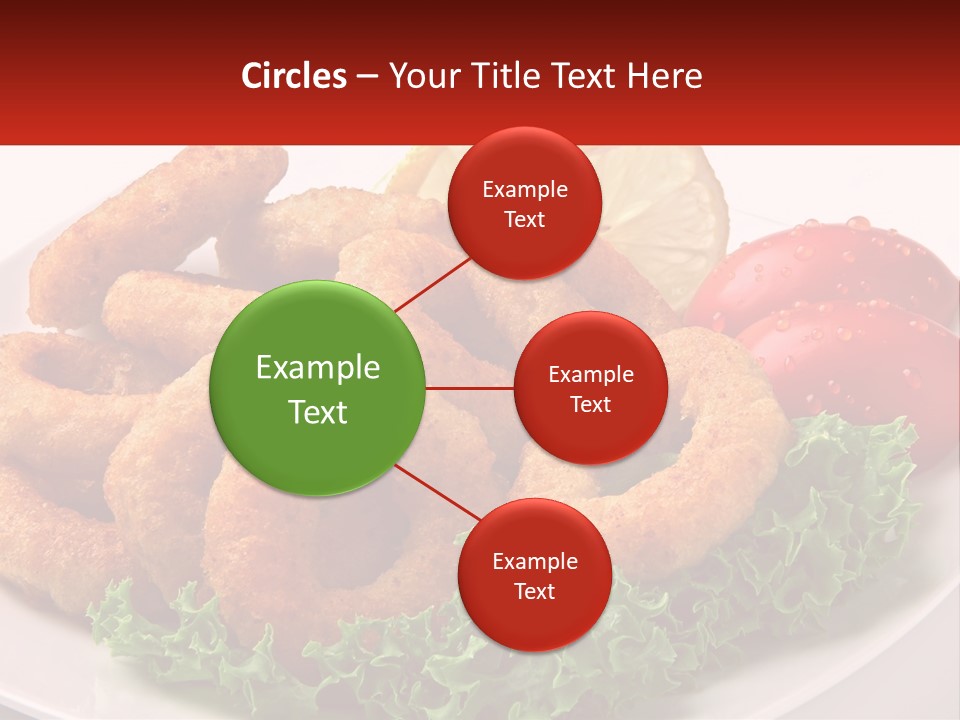 Circles – Your Title Text Here

Example Text

Example Text

Example Text

Example Text